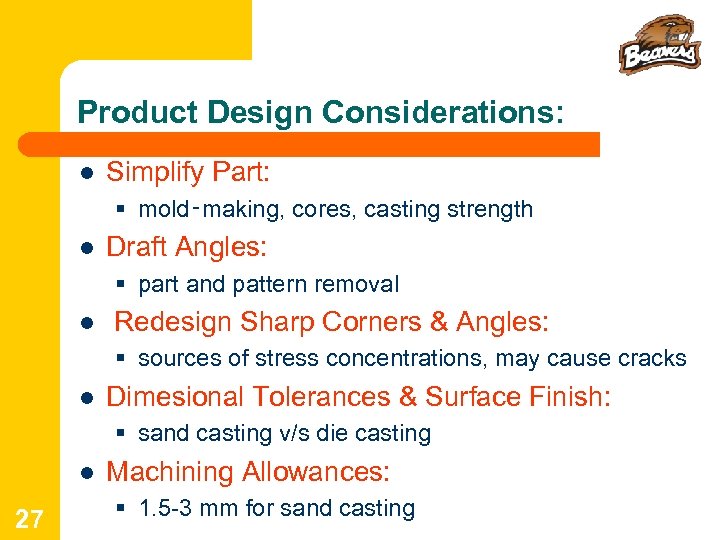 Beavers

Product Design Considerations:

- Simplify Part:
  - mold-making, cores, casting strength
- Draft Angles:
  - part and pattern removal
- Redesign Sharp Corners & Angles:
  - sources of stress concentrations, may cause cracks
- Dimesional Tolerances & Surface Finish:
  - sand casting v/s die casting
- Machining Allowances:
  - 1.5-3 mm for sand casting

27